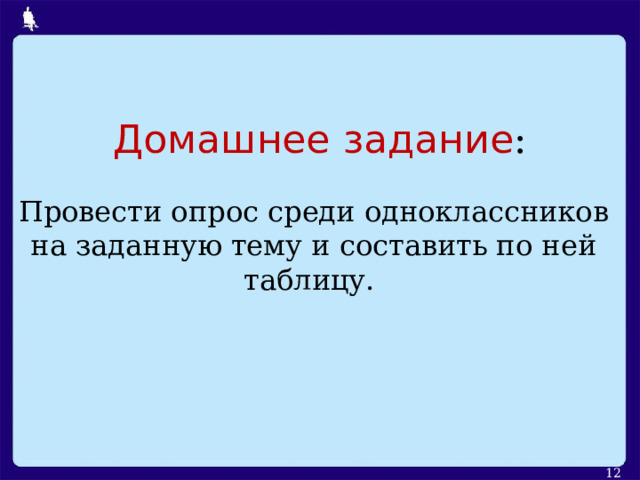 Домашнее задание:

Провести опрос среди одноклассников на заданную тему и составить по ней таблицу.

12